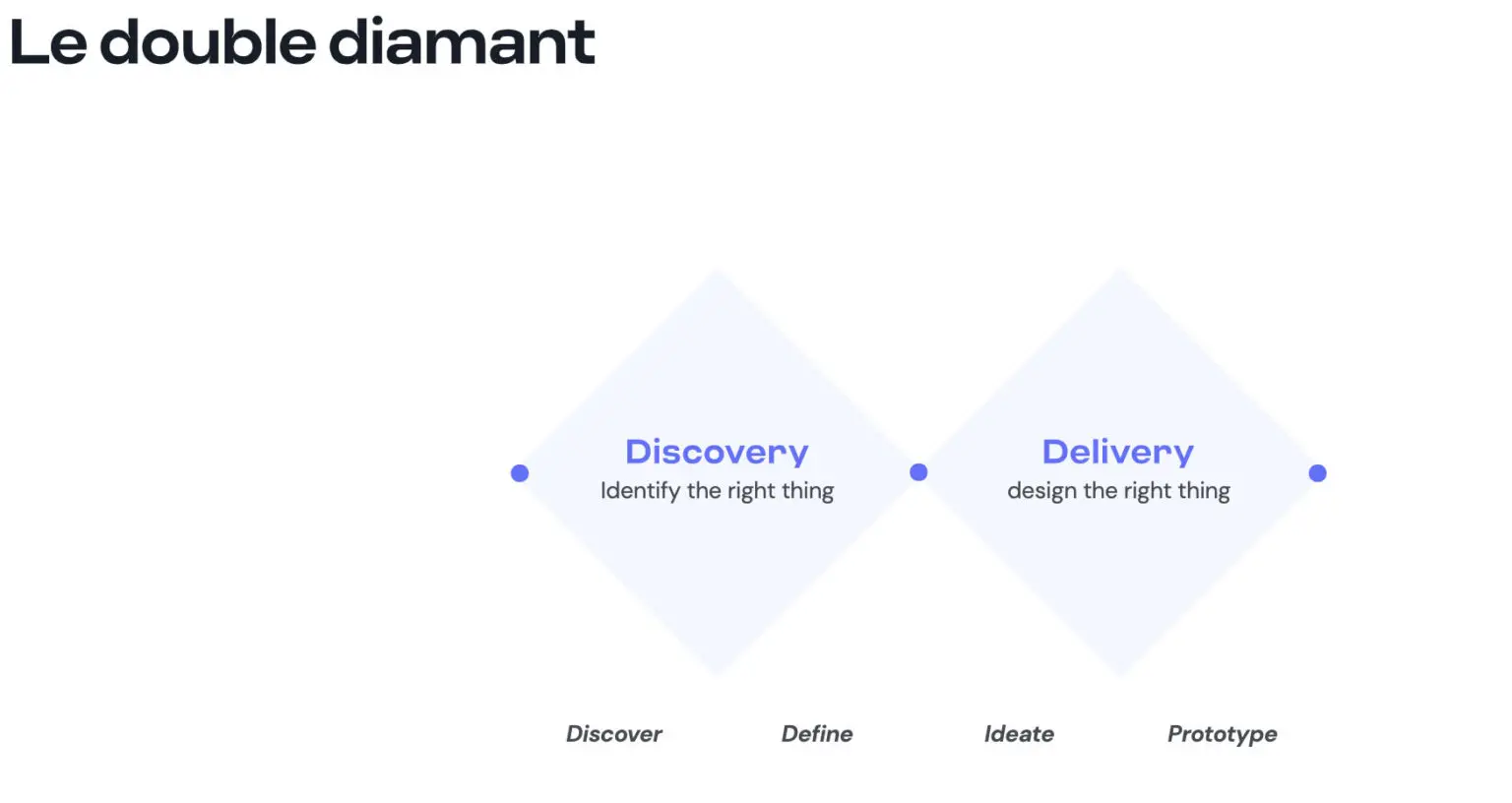 Le double diamant

Discovery
Identify the right thing

Delivery
design the right thing

Discover

Define

Ideate

Prototype